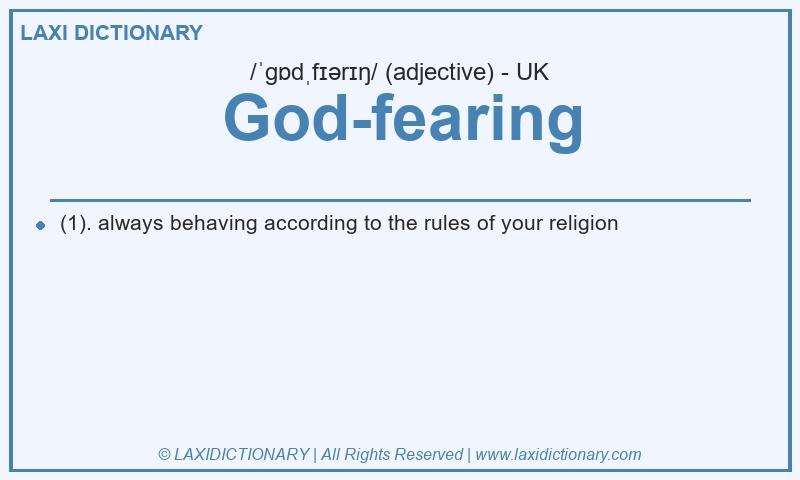 LAXI DICTIONARY

/ˈɡɒdˌfɪərɪŋ/ (adjective) - UK

God-fearing

(1). always behaving according to the rules of your religion

© LAXIDICTIONARY | All Rights Reserved | www.laxidictionary.com